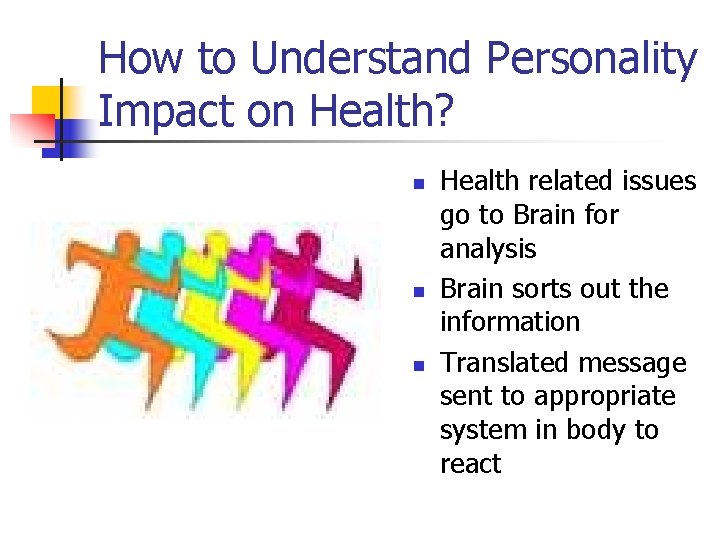 How to Understand Personality Impact on Health?

- Health related issues go to Brain for analysis
- Brain sorts out the information
- Translated message sent to appropriate system in body to react